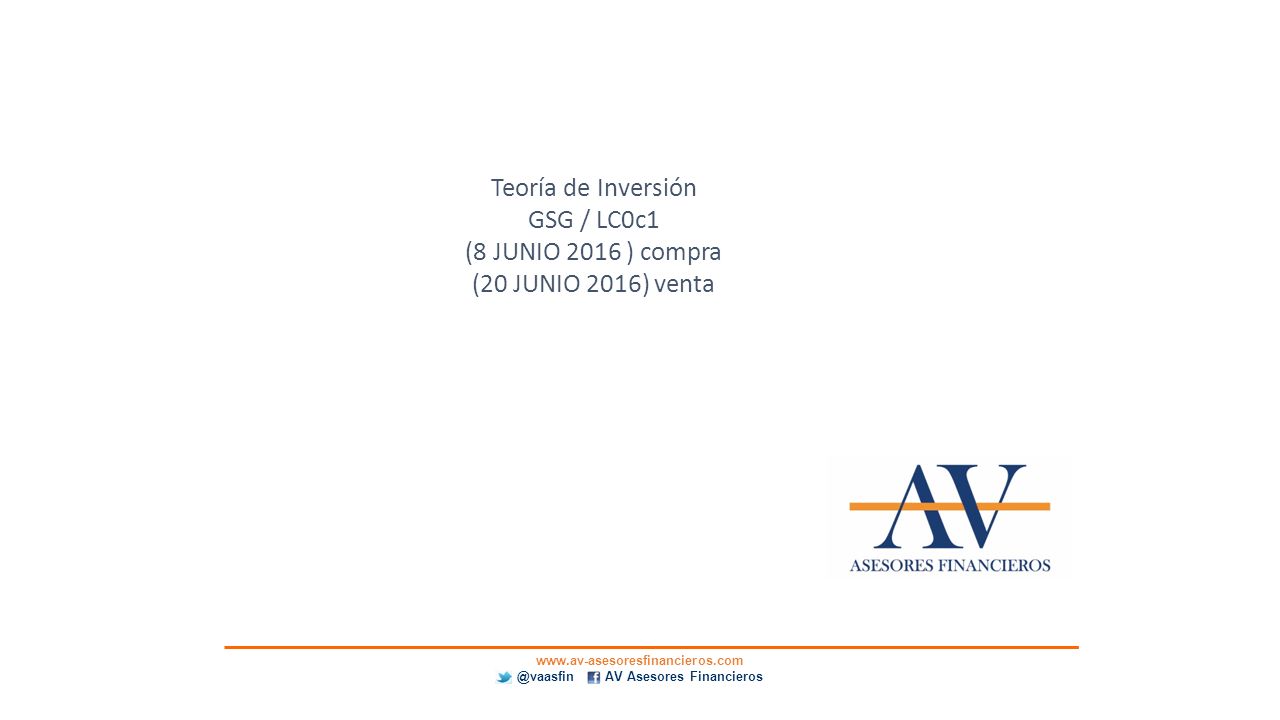 Teoría de Inversión
GSG / LC0c1
(8 JUNIO 2016 ) compra
(20 JUNIO 2016) venta

AV
ASESORES FINANCIEROS

www.av-asesoresfinancieros.com
@vaasfin AV Asesores Financieros